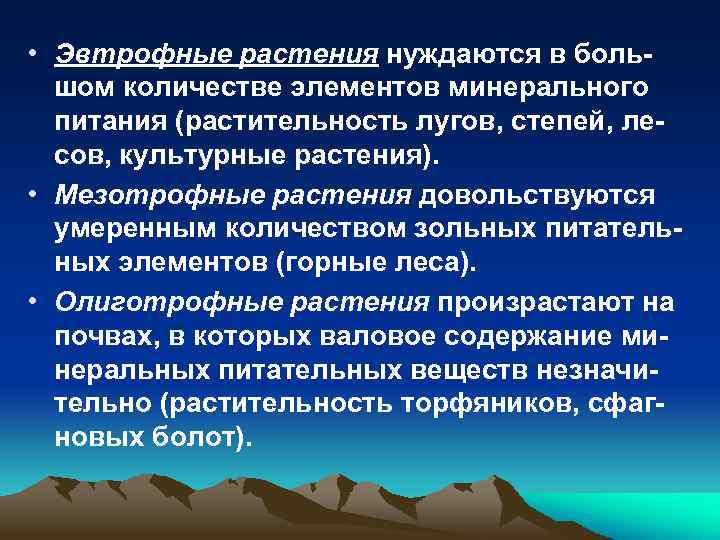 • Эвтрофные растения нуждаются в большом количестве элементов минерального питания (растительность лугов, степей, лесов, культурные растения).

• Мезотрофные растения довольствуются умеренным количеством зольных питательных элементов (горные леса).

• Олиготрофные растения произрастают на почвах, в которых валовое содержание минеральных питательных веществ незначительно (растительность торфяников, сфагновых болот).